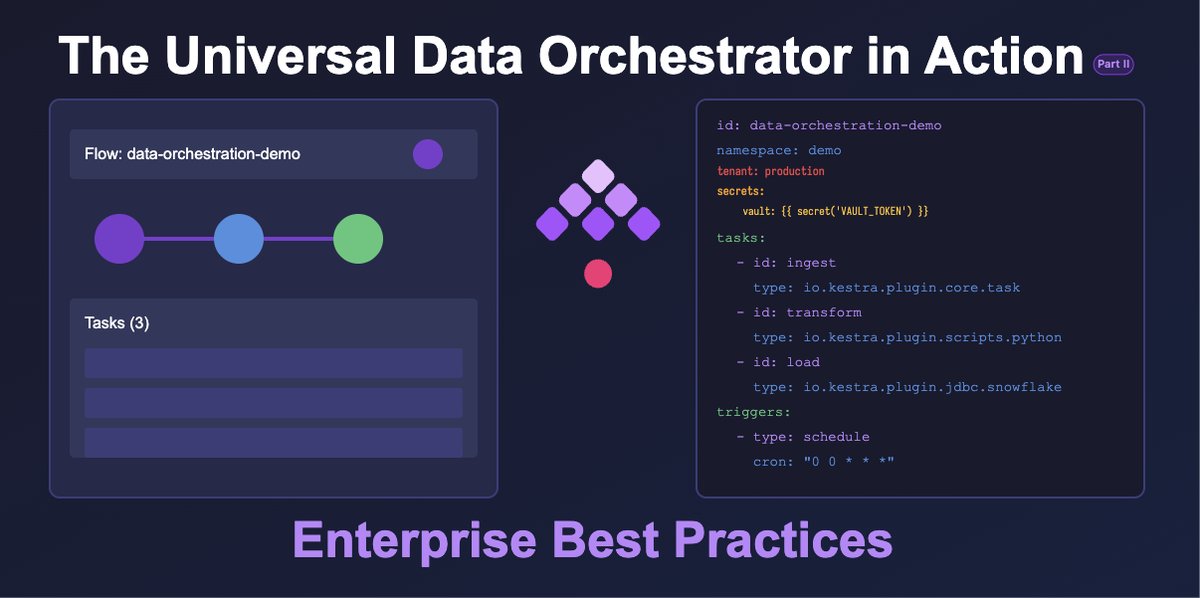 The Universal Data Orchestrator in Action Part II

Flow: data-orchestration-demo

Tasks (3)

id: data-orchestration-demo
namespace: demo
tenant: production
secrets:
vault: {{ secret('VAULT_TOKEN') }}
tasks:
- id: ingest
type: io.kestra.plugin.core.task
- id: transform
type: io.kestra.plugin.scripts.python
- id: load
type: io.kestra.plugin.jdbc.snowflake
triggers:
- type: schedule
cron: "0 0 * * *"

Enterprise Best Practices